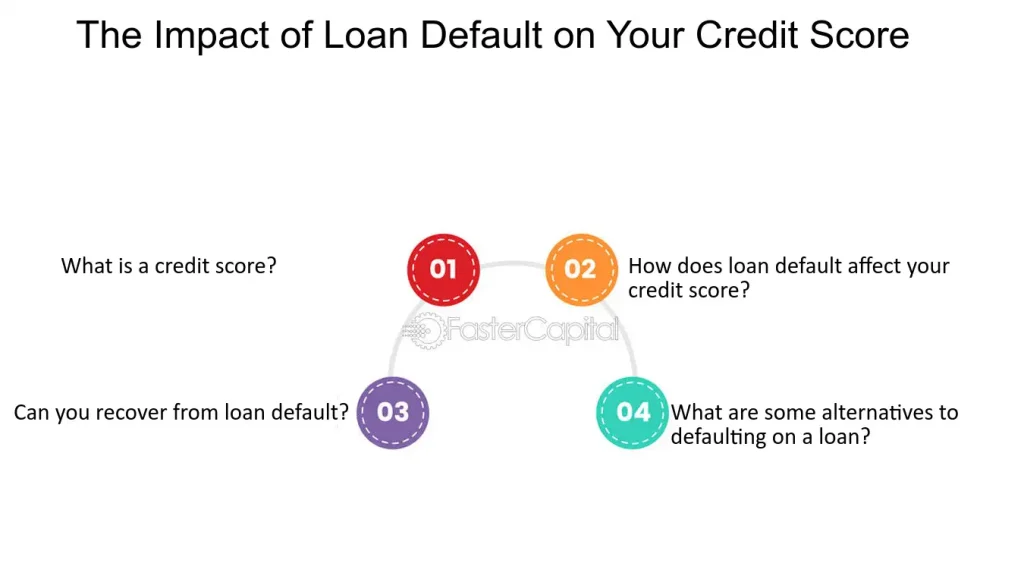 The Impact of Loan Default on Your Credit Score

What is a credit score?

01

02

How does loan default affect your credit score?

FasterCapital

Can you recover from loan default?

03

04

What are some alternatives to defaulting on a loan?